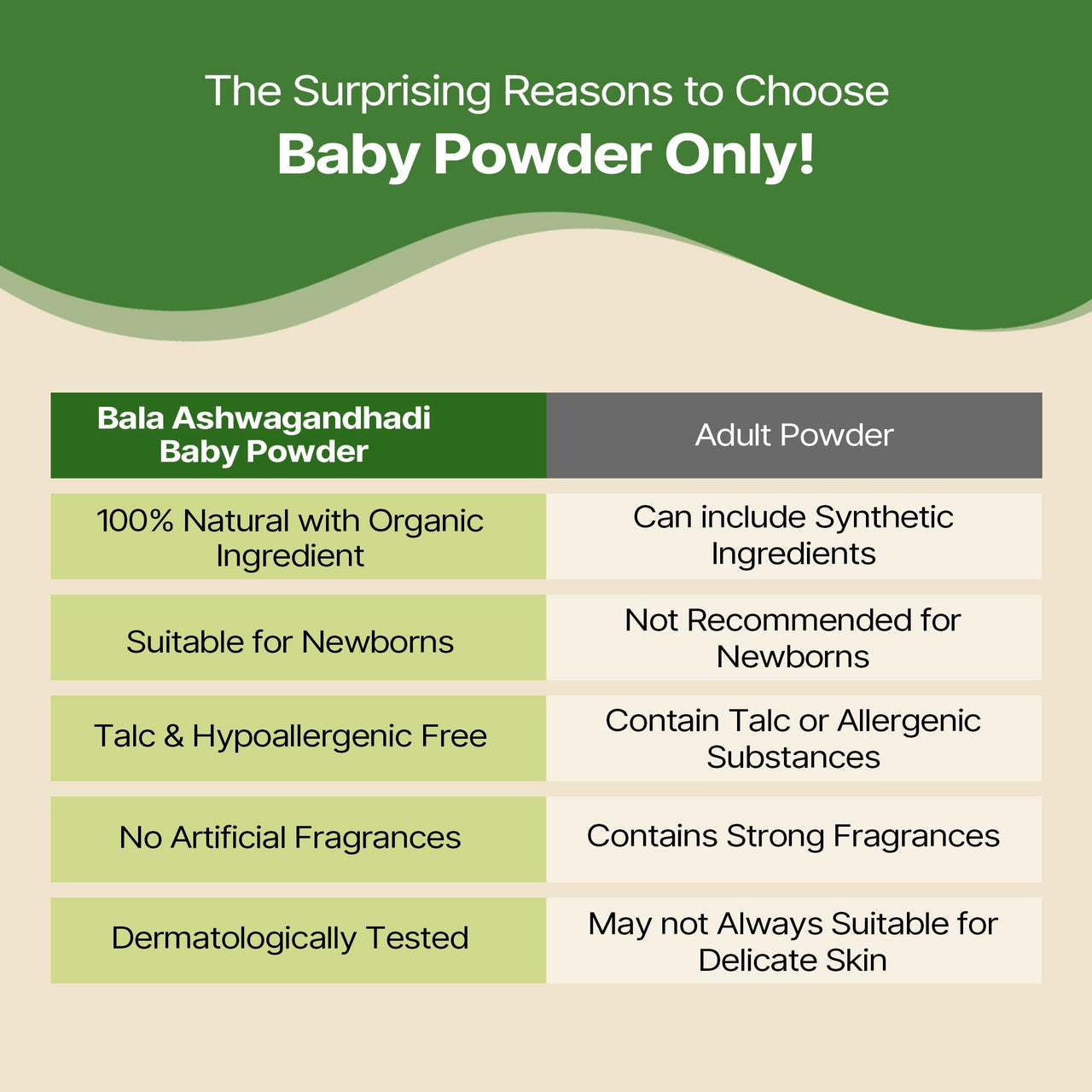 The Surprising Reasons to Choose
Baby Powder Only!

| Bala Ashwagandhadi Baby Powder | Adult Powder |
|---|---|
| 100% Natural with Organic Ingredient | Can include Synthetic Ingredients |
| Suitable for Newborns | Not Recommended for Newborns |
| Talc & Hypoallergenic Free | Contain Talc or Allergenic Substances |
| No Artificial Fragrances | Contains Strong Fragrances |
| Dermatologically Tested | May not Always Suitable for Delicate Skin |